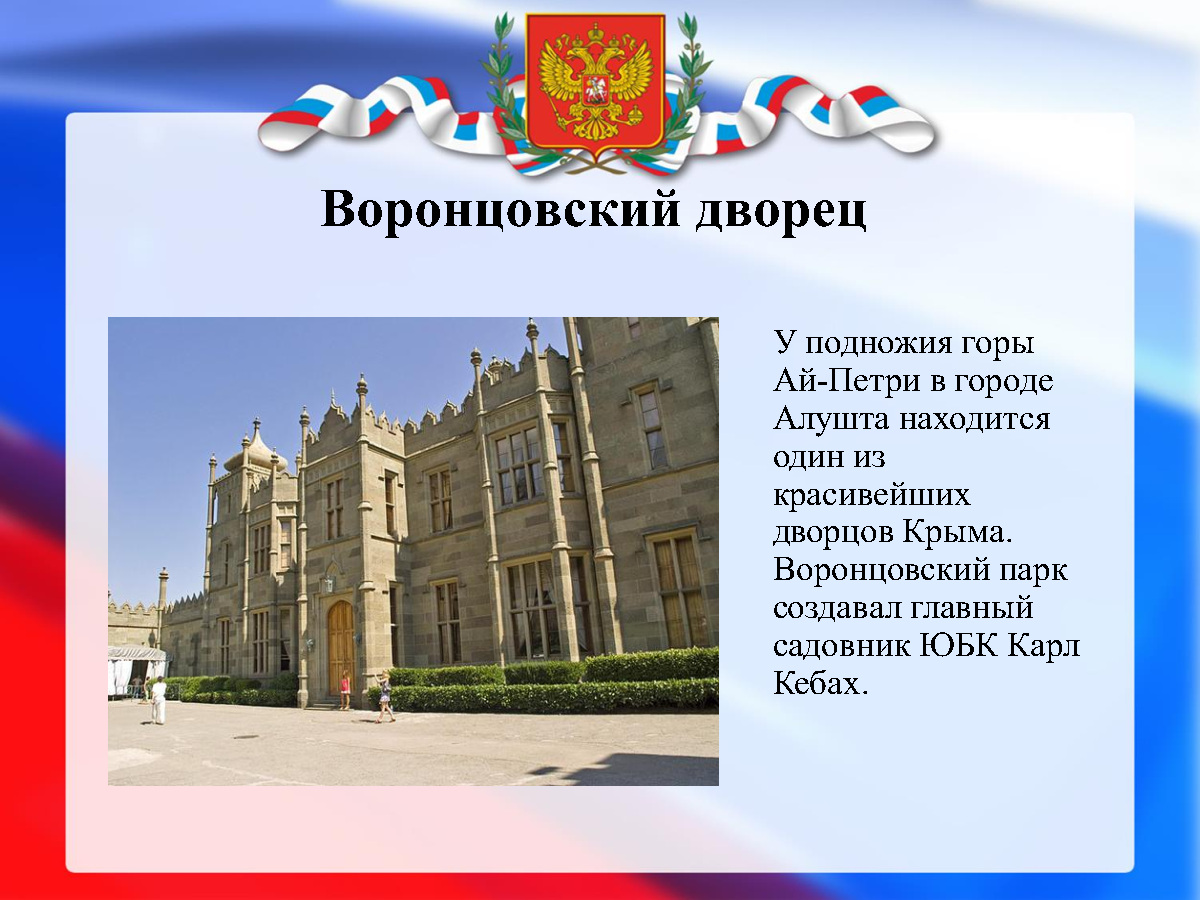 Воронцовский дворец

У подножия горы Ай-Петри в городе Алушта находится один из красивейших дворцов Крыма. Воронцовский парк создавал главный садовник ЮБК Карл Кебах.